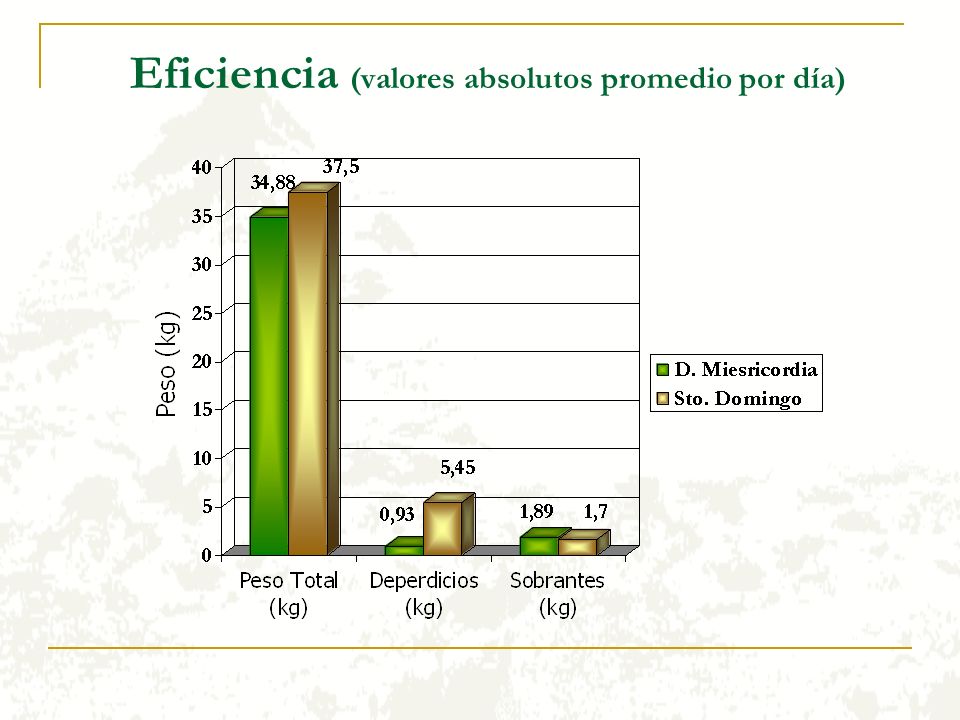 Eficiencia (valores absolutos promedio por día)

Peso (kg)

40
35
30
25
20
15
10
5
0

34,88
37,5
0,93
5,45
1,89
1,7

Peso Total (kg)
Deperdicios (kg)
Sobrantes (kg)

D. Miesricordia
Sto. Domingo